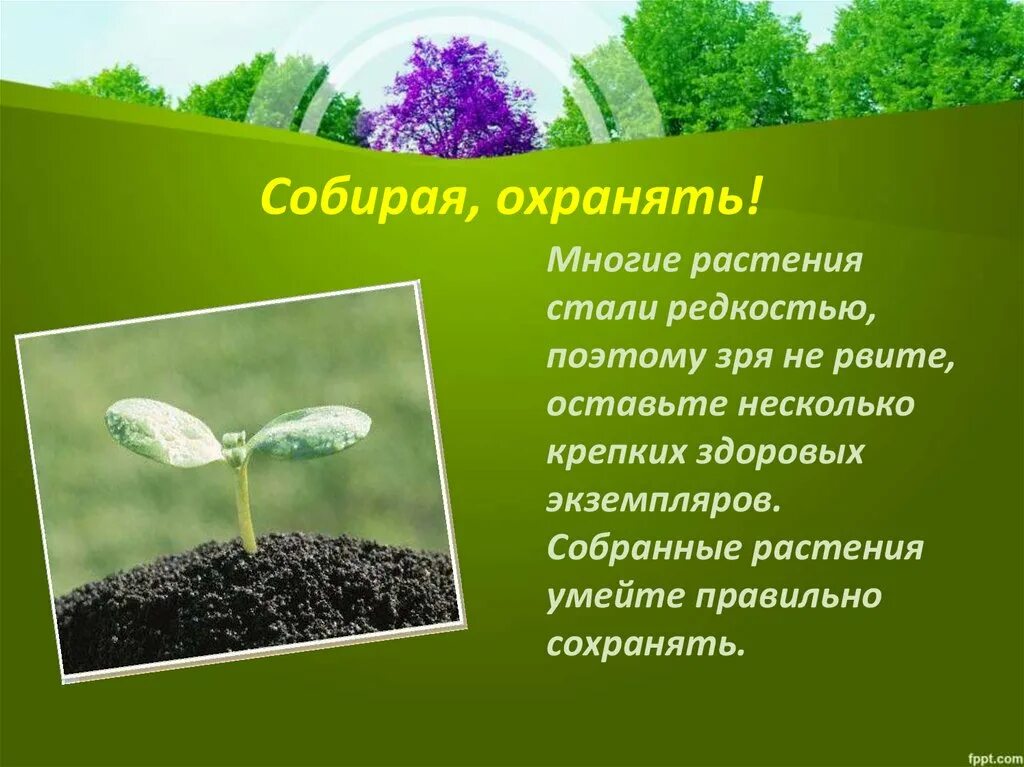 Собирая, охранять!

Многие растения стали редкостью, поэтому зря не рвите, оставьте несколько крепких здоровых экземпляров. Собранные растения умейте правильно сохранять.

fppt.com